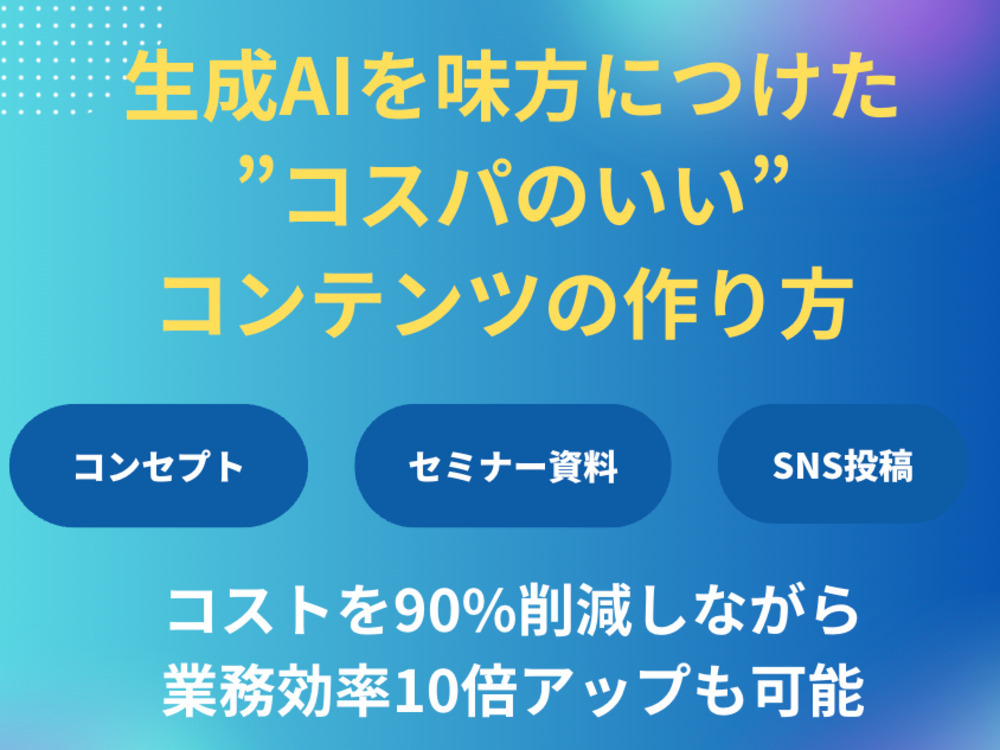 生成AIを味方につけた
”コスパのいい”
コンテンツの作り方

コンセプト

セミナー資料

SNS投稿

コストを90%削減しながら
業務効率10倍アップも可能